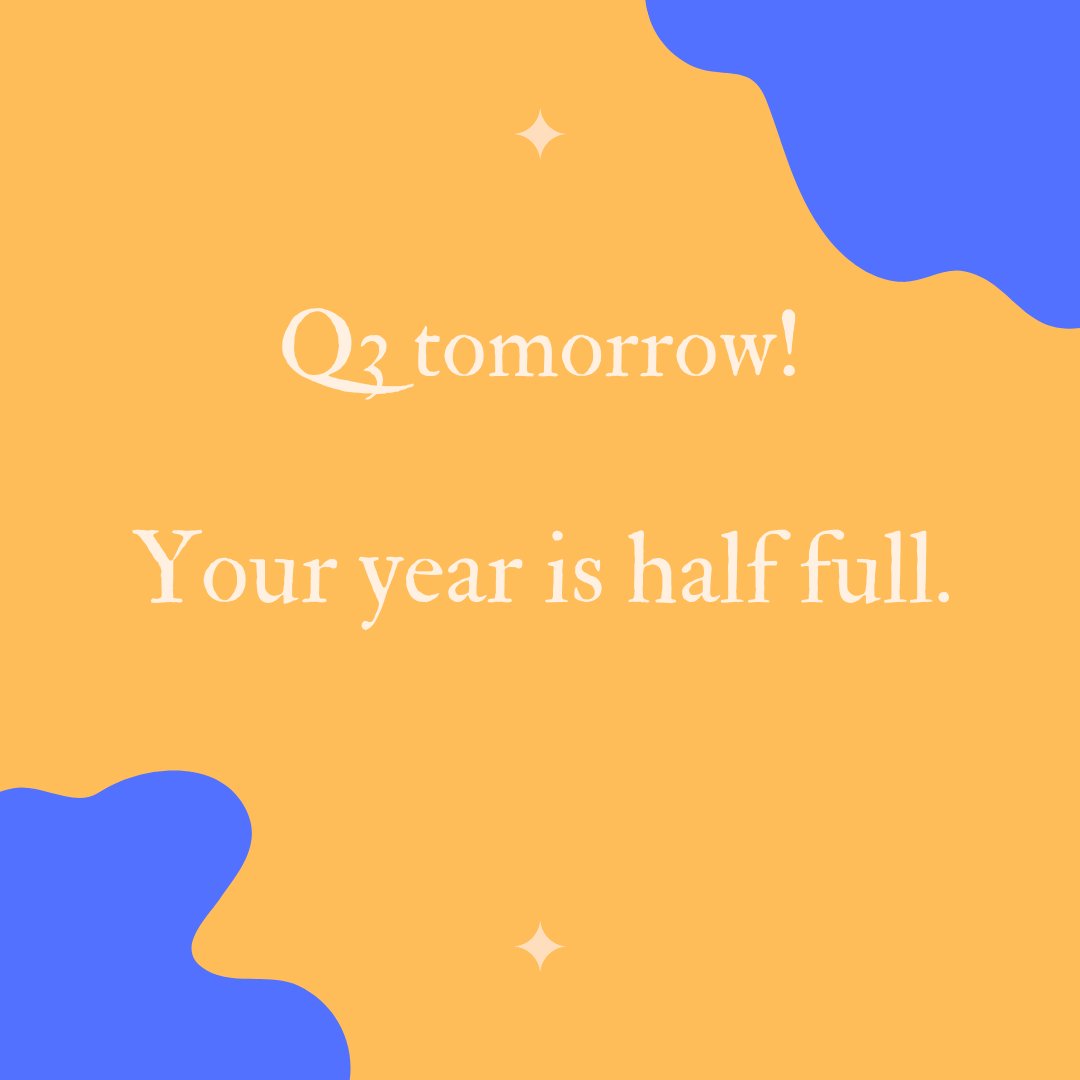 Q3 tomorrow!

Your year is half full.